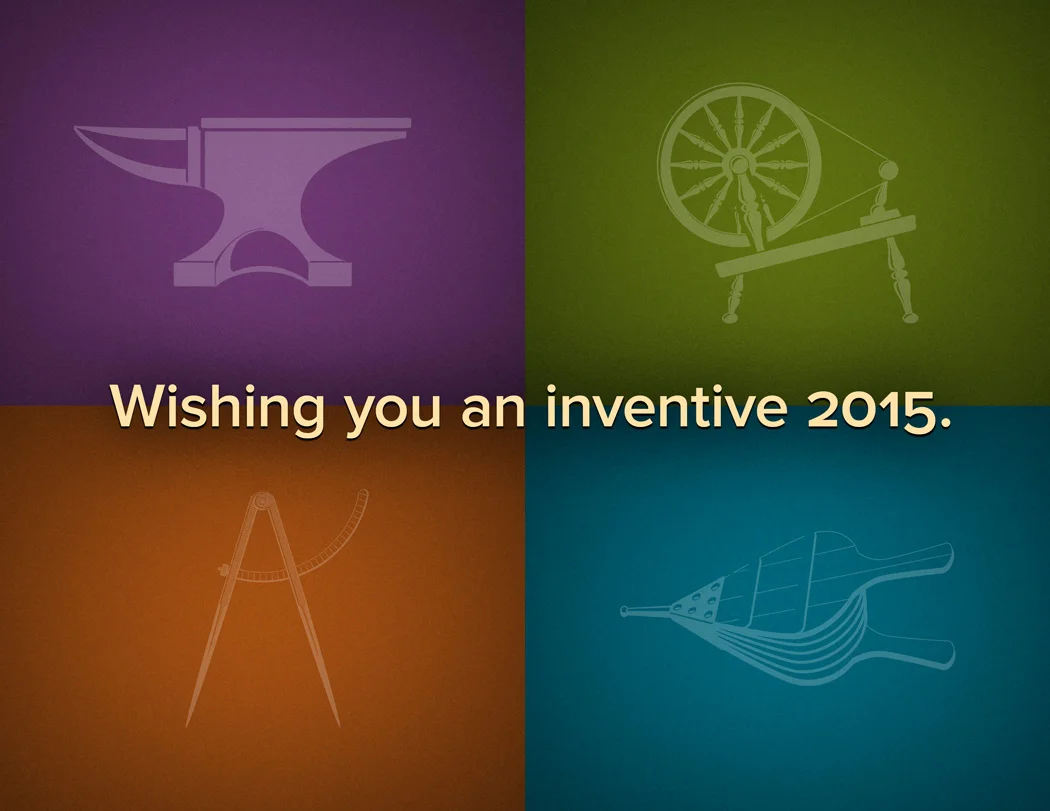 Wishing you an inventive 2015.